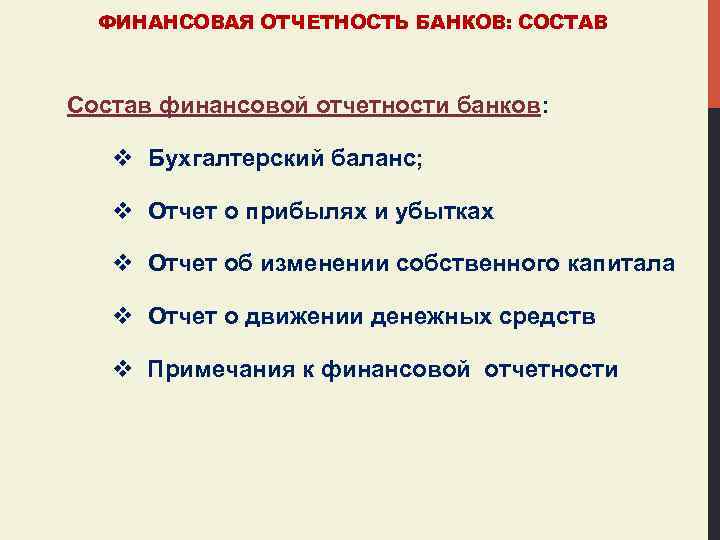 ФИНАНСОВАЯ ОТЧЕТНОСТЬ БАНКОВ: СОСТАВ

Состав финансовой отчетности банков:

❖ Бухгалтерский баланс;

❖ Отчет о прибылях и убытках

❖ Отчет об изменении собственного капитала

❖ Отчет о движении денежных средств

❖ Примечания к финансовой отчетности